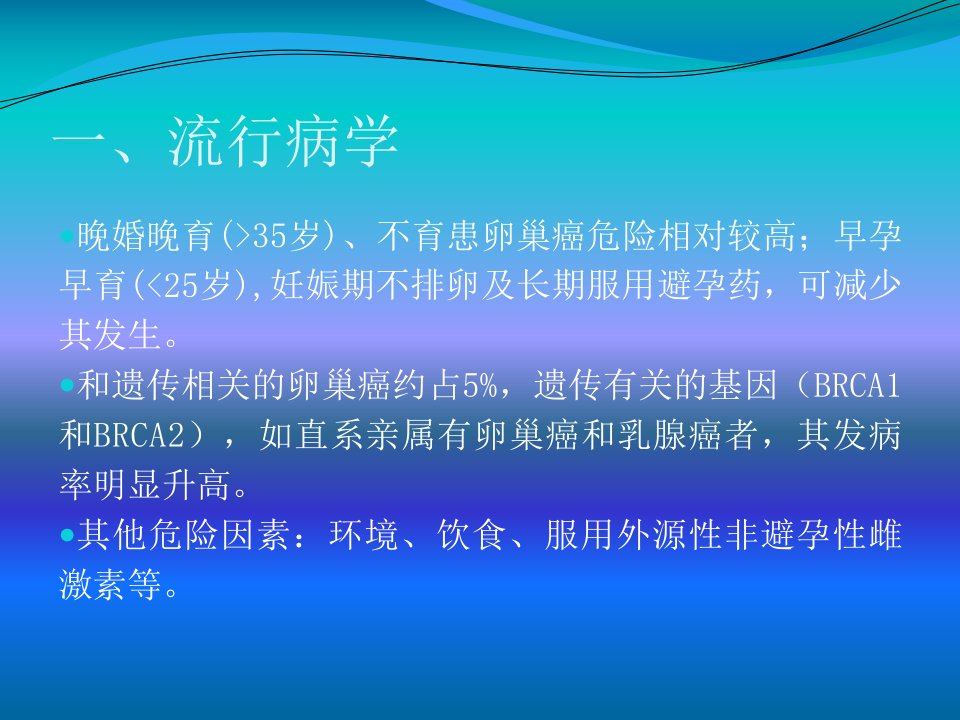 一、流行病学

•晚婚晚育(>35岁)、不育患卵巢癌危险相对较高；早孕早育(<25岁),妊娠期不排卵及长期服用避孕药，可减少其发生。

•和遗传相关的卵巢癌约占5%，遗传有关的基因（BRCA1和BRCA2），如直系亲属有卵巢癌和乳腺癌者，其发病率明显升高。

•其他危险因素：环境、饮食、服用外源性非避孕性雌激素等。